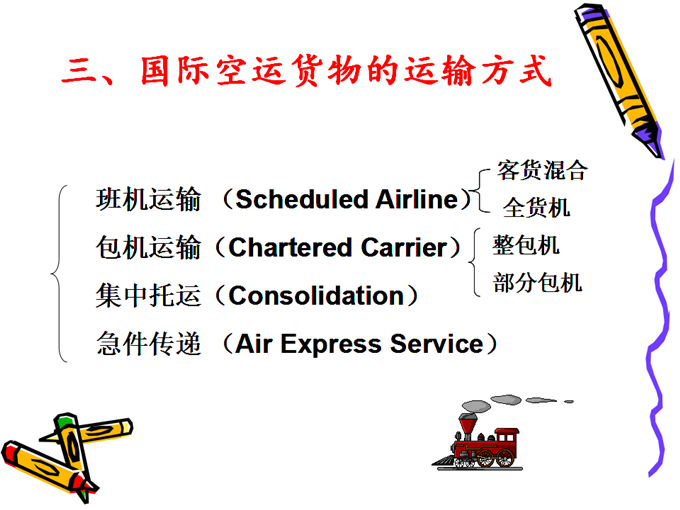 三、国际空运货物的运输方式

班机运输 （Scheduled Airline）
客货混合
全货机

包机运输（Chartered Carrier）
整包机
部分包机

集中托运（Consolidation）

急件传递 （Air Express Service）